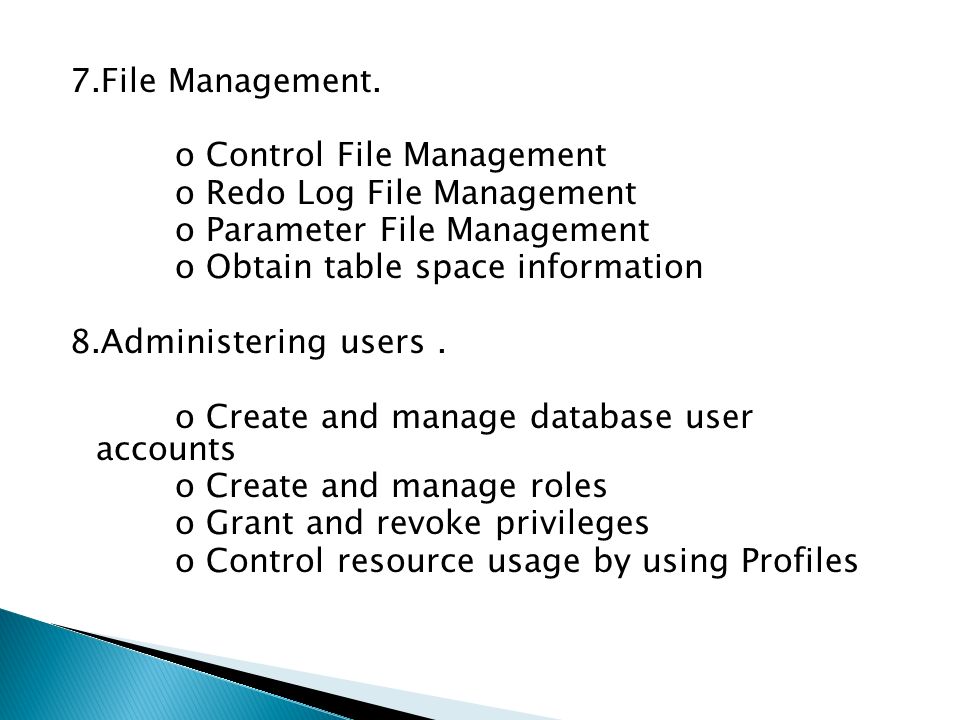 7.File Management.

o Control File Management
o Redo Log File Management
o Parameter File Management
o Obtain table space information

8.Administering users .

o Create and manage database user accounts
o Create and manage roles
o Grant and revoke privileges
o Control resource usage by using Profiles